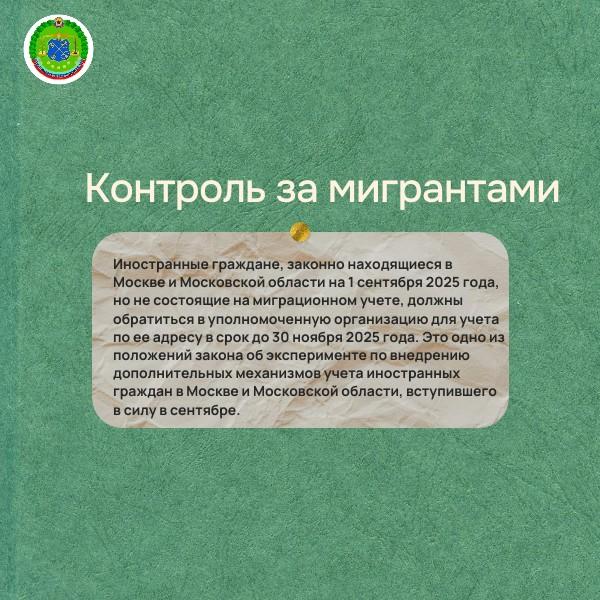 Контроль за мигрантами

Иностранные граждане, законно находящиеся в Москве и Московской области на 1 сентября 2025 года, но не состоящие на миграционном учете, должны обратиться в уполномоченную организацию для учета по ее адресу в срок до 30 ноября 2025 года. Это одно из положений закона об эксперименте по внедрению дополнительных механизмов учета иностранных граждан в Москве и Московской области, вступившего в силу в сентябре.